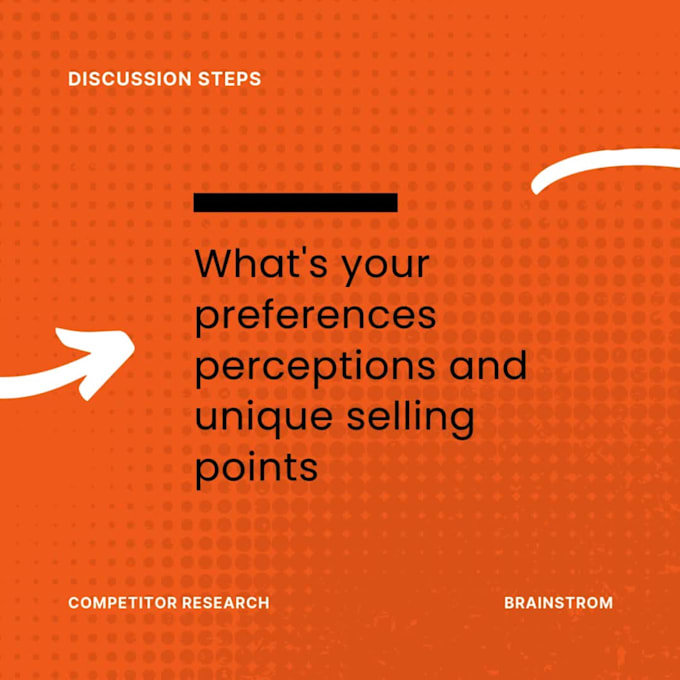 DISCUSSION STEPS

What's your preferences perceptions and unique selling points

COMPETITOR RESEARCH

BRAINSTROM